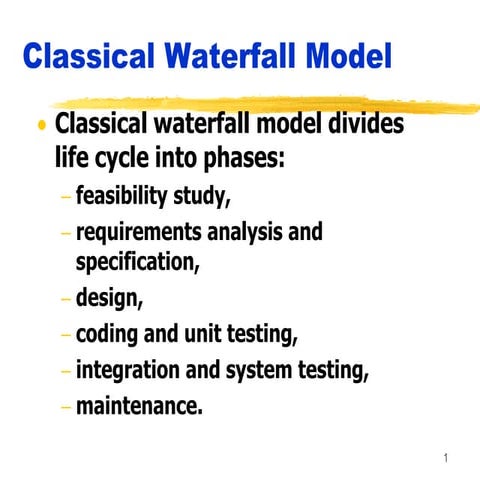 Classical Waterfall Model

• Classical waterfall model divides life cycle into phases:
– feasibility study,
– requirements analysis and specification,
– design,
– coding and unit testing,
– integration and system testing,
– maintenance.

1